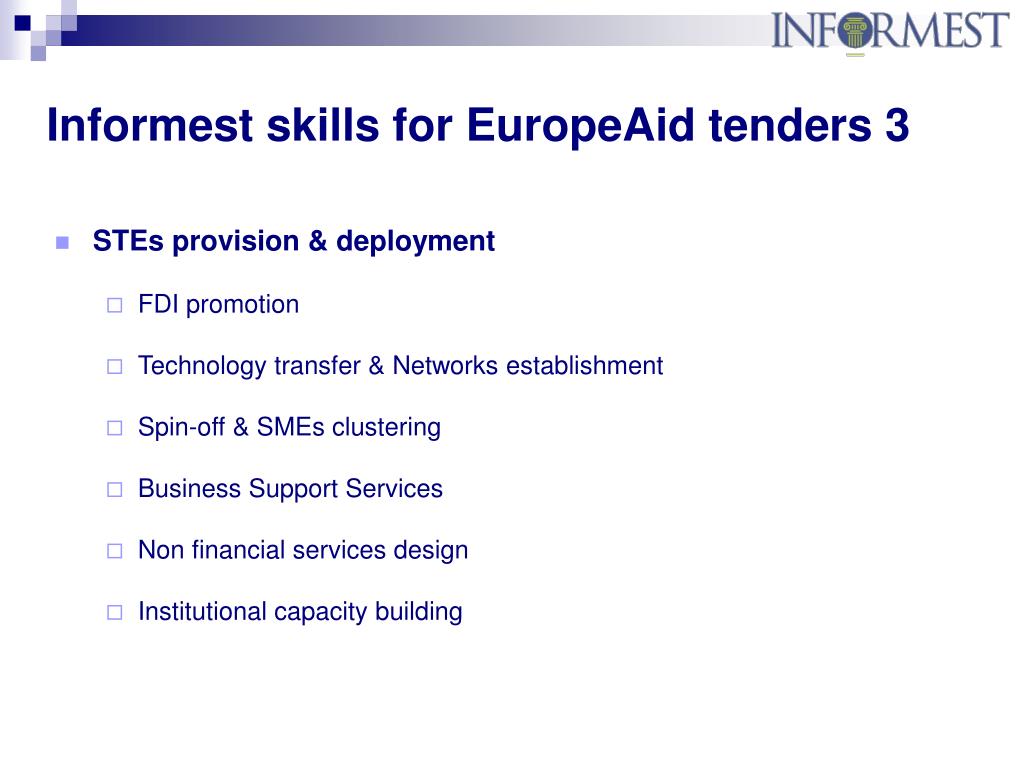 INFORMEST

Informest skills for EuropeAid tenders 3

STEs provision & deployment

FDI promotion

Technology transfer & Networks establishment

Spin-off & SMEs clustering

Business Support Services

Non financial services design

Institutional capacity building